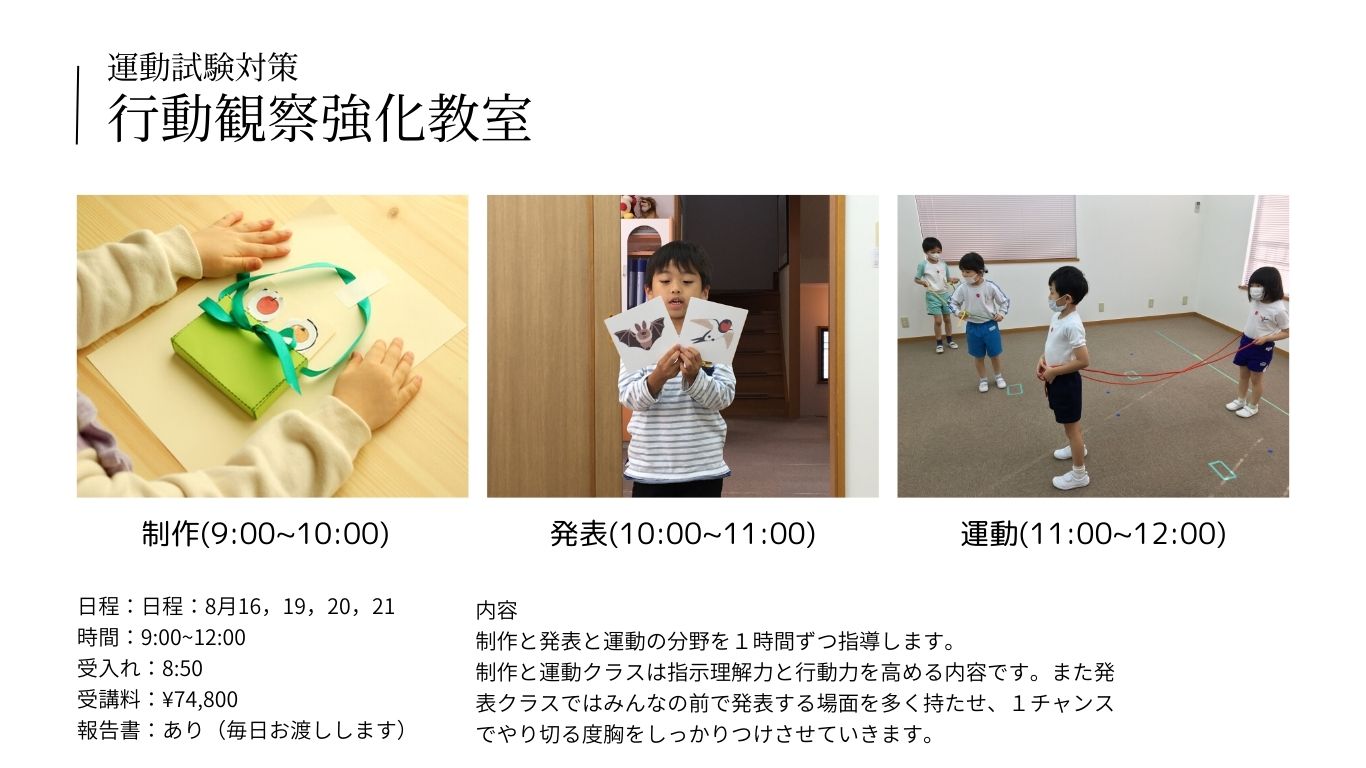 運動試験対策
行動観察強化教室

制作(9:00~10:00)

発表(10:00~11:00)

運動(11:00~12:00)

日程：日程：8月16，19，20，21
時間：9:00~12:00
受入れ：8:50
受講料：¥74,800
報告書：あり（毎日お渡しします）

内容
制作と発表と運動の分野を１時間ずつ指導します。
制作と運動クラスは指示理解力と行動力を高める内容です。また発表クラスではみんなの前で発表する場面を多く持たせ、１チャンスでやり切る度胸をしっかりつけさせていきます。